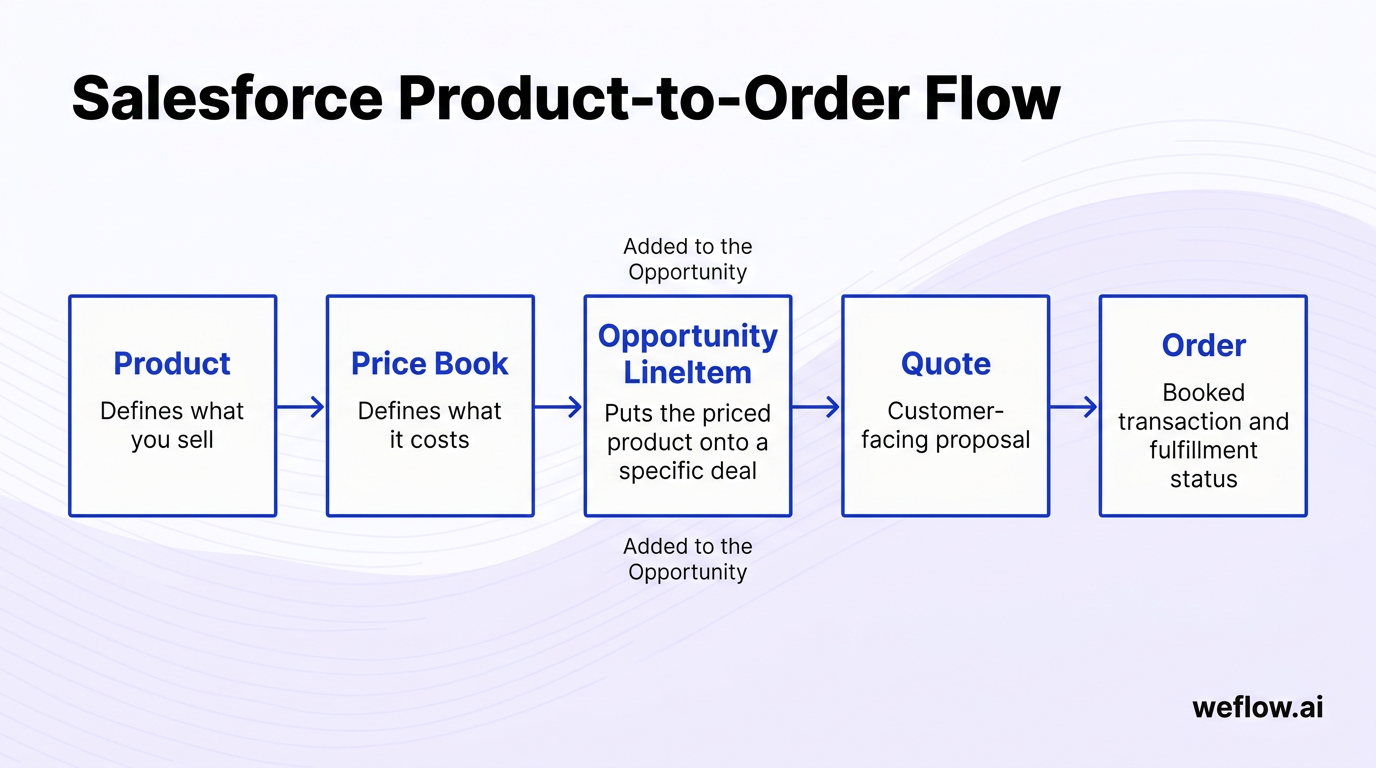 Salesforce Product-to-Order Flow

Added to the Opportunity

Product
Defines what you sell

Price Book
Defines what it costs

Opportunity LineItem
Puts the priced product onto a specific deal

Quote
Customer-facing proposal

Order
Booked transaction and fulfillment status

Added to the Opportunity

weflow.ai